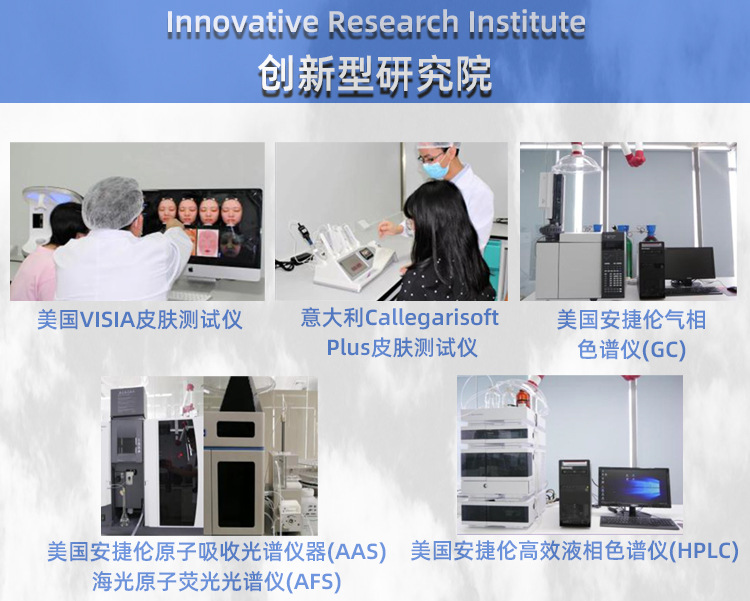 Innovative Research Institute
创新型研究院

美国VISIA皮肤测试仪

意大利Callegarisoft Plus皮肤测试仪

美国安捷伦气相色谱仪(GC)

美国安捷伦原子吸收光谱仪器(AAS)
海光原子荧光光谱仪(AFS)

美国安捷伦高效液相色谱仪(HPLC)